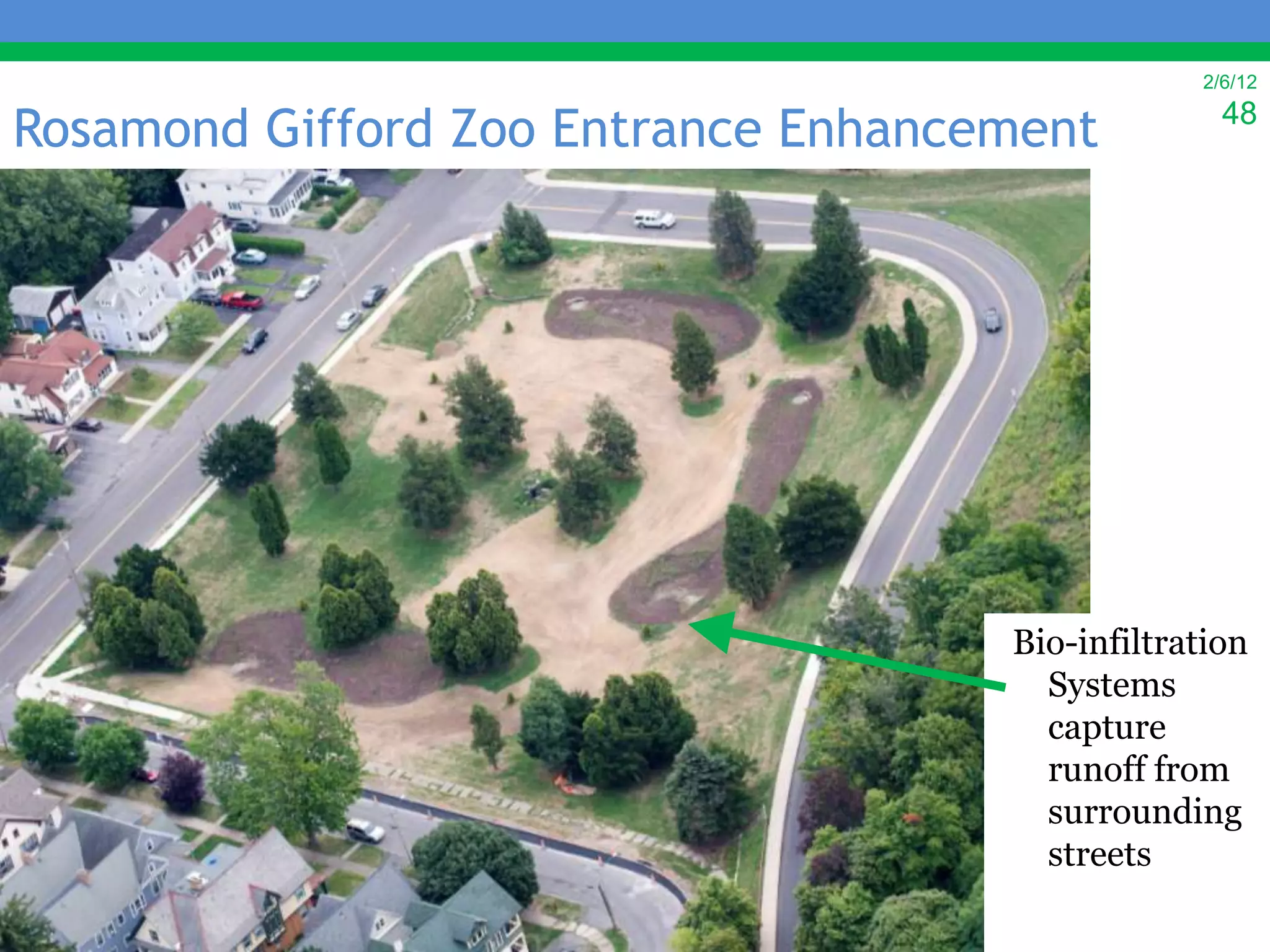 2/6/12
48

Rosamond Gifford Zoo Entrance Enhancement

Bio-infiltration Systems capture runoff from surrounding streets